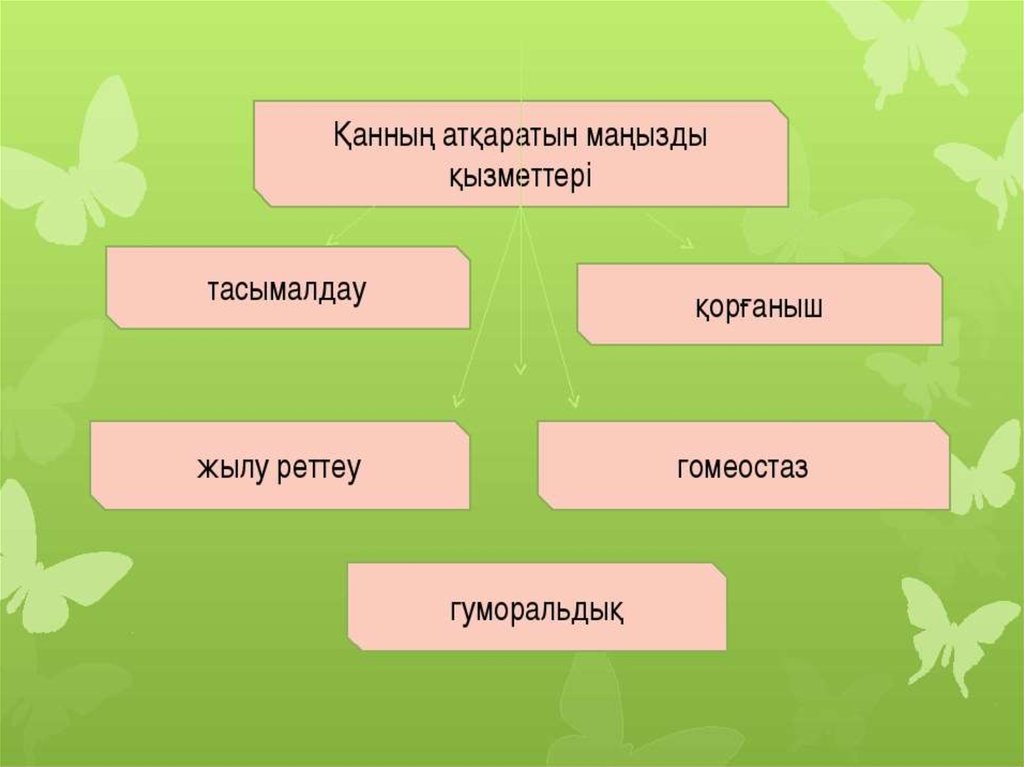 Қанның атқаратын маңызды қызметтері

тасымалдау

қорғаныш

жылу реттеу

гомеостаз

гуморальдық